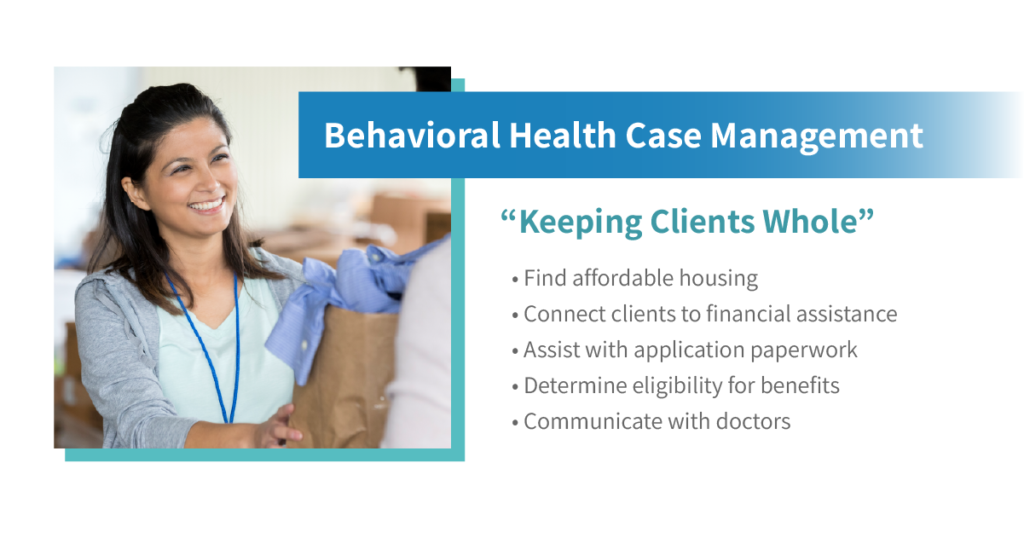 Behavioral Health Case Management

“Keeping Clients Whole”

• Find affordable housing
• Connect clients to financial assistance
• Assist with application paperwork
• Determine eligibility for benefits
• Communicate with doctors